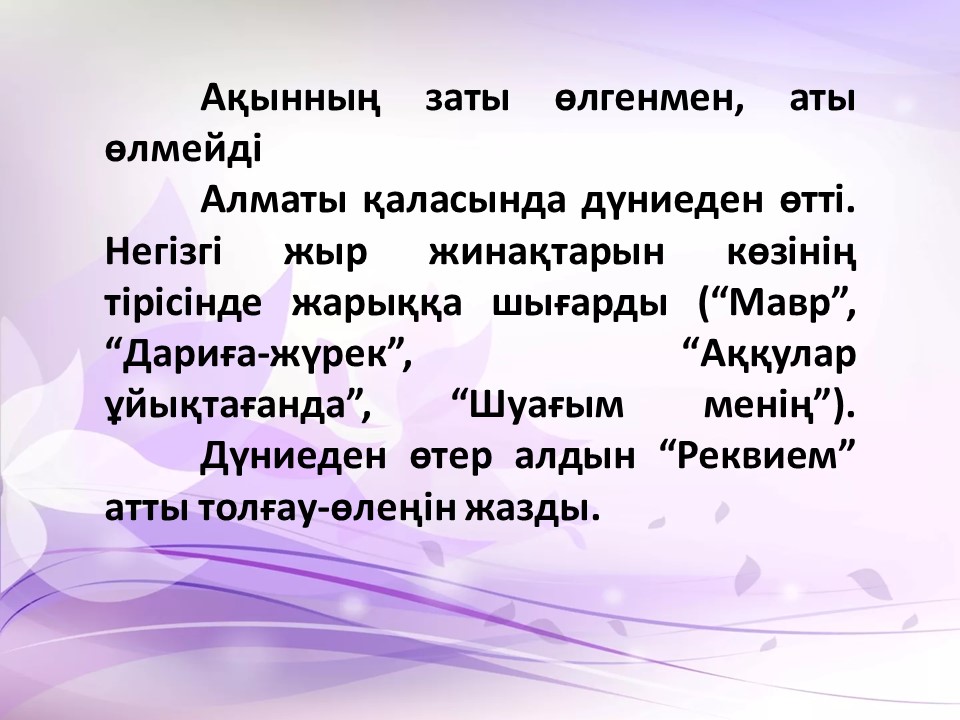 Ақынның заты өлгенмен, аты өлмейді

Алматы қаласында дүниеден өтті. Негізгі жыр жинақтарын көзінің тірісінде жарыққа шығарды (“Мавр”, “Дариға-жүрек”, “Аққулар ұйықтағанда”, “Шуағым менің”).

Дүниеден өтер алдын “Реквием” атты толғау-өлеңін жазды.